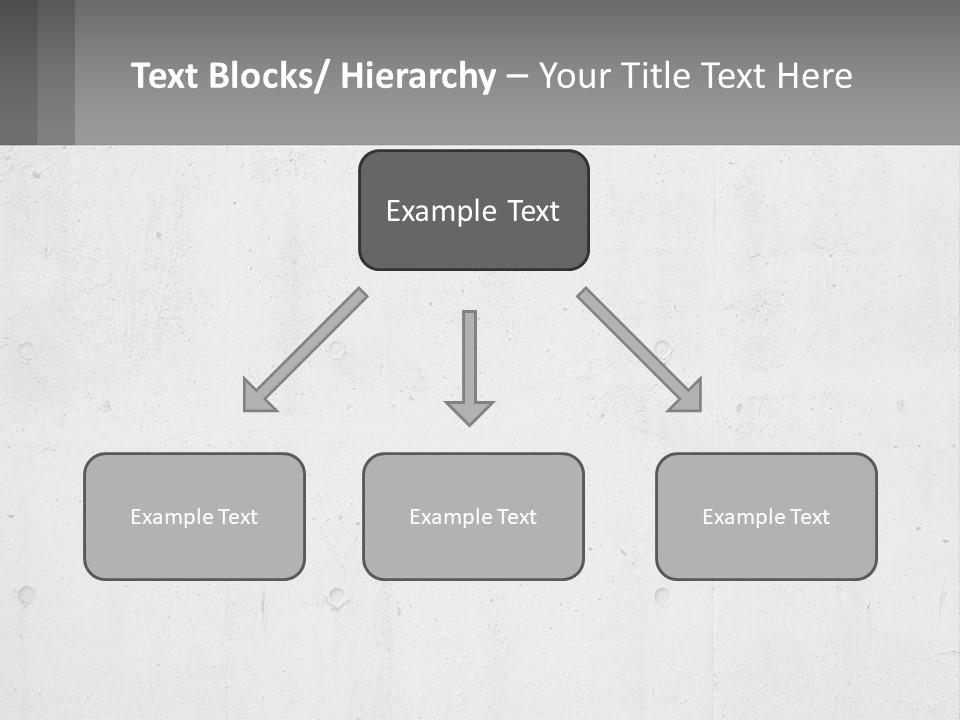 Text Blocks/ Hierarchy – Your Title Text Here

Example Text

Example Text

Example Text

Example Text